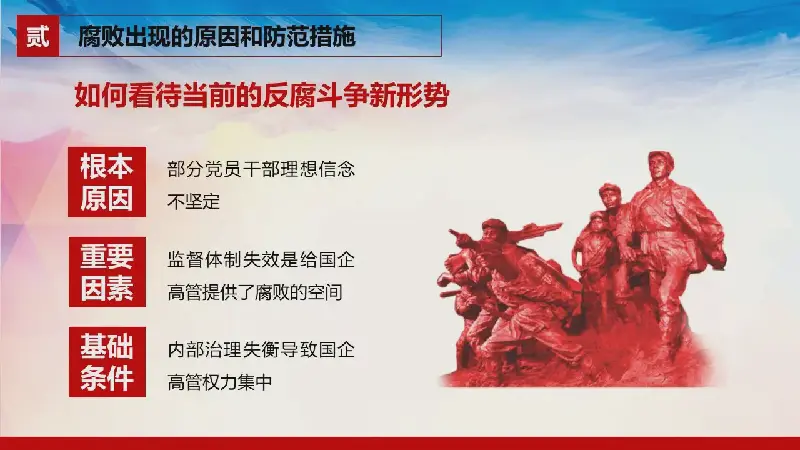 贰 腐败出现的原因和防范措施

如何看待当前的反腐斗争新形势

根本原因

部分党员干部理想信念不坚定

重要因素

监督体制失效是给国企高管提供了腐败的空间

基础条件

内部治理失衡导致国企高管权力集中